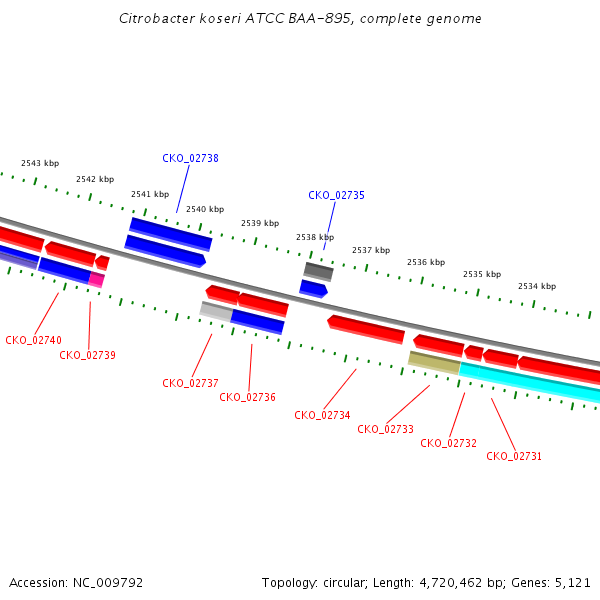 Citrobacter koseri ATCC BAA-895, complete genome

2543 kbp
2542 kbp
2541 kbp
2540 kbp
2539 kbp
2538 kbp
2537 kbp
2536 kbp
2535 kbp
2534 kbp

CKO_02738
CKO_02735

CKO_02740
CKO_02739
CKO_02737
CKO_02736
CKO_02734
CKO_02733
CKO_02732
CKO_02731

Accession: NC_009792

Topology: circular; Length: 4,720,462 bp; Genes: 5,121